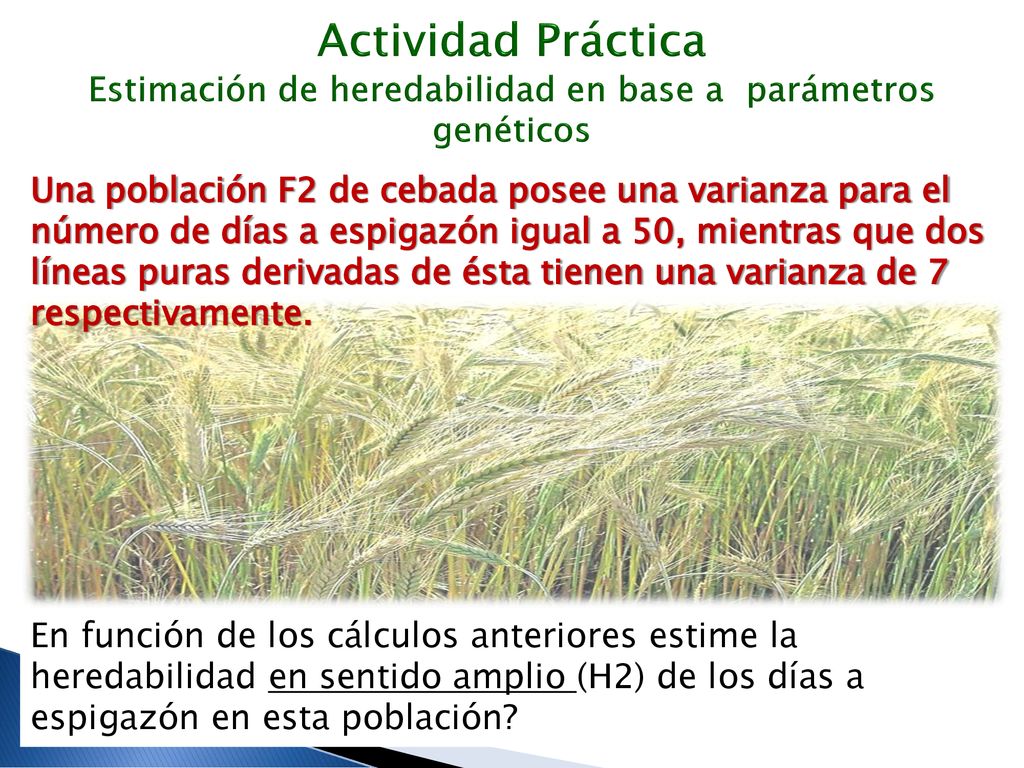 Actividad Práctica
Estimación de heredabilidad en base a parámetros genéticos

Una población F2 de cebada posee una varianza para el número de días a espigazón igual a 50, mientras que dos líneas puras derivadas de ésta tienen una varianza de 7 respectivamente.

En función de los cálculos anteriores estime la heredabilidad en sentido amplio (H2) de los días a espigazón en esta población?